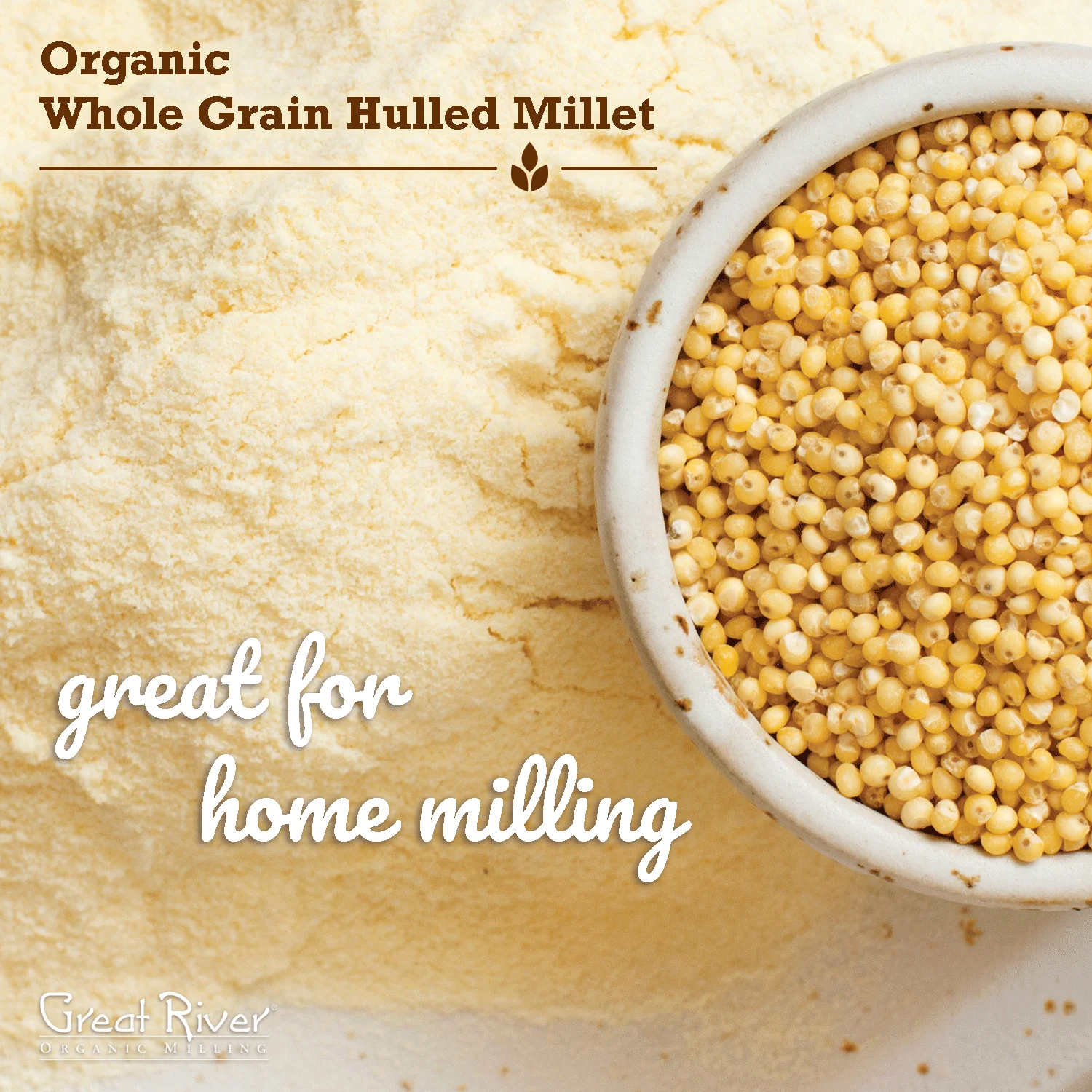 Organic
Whole Grain Hulled Millet

great for
home milling

Great River®
ORGANIC MILLING